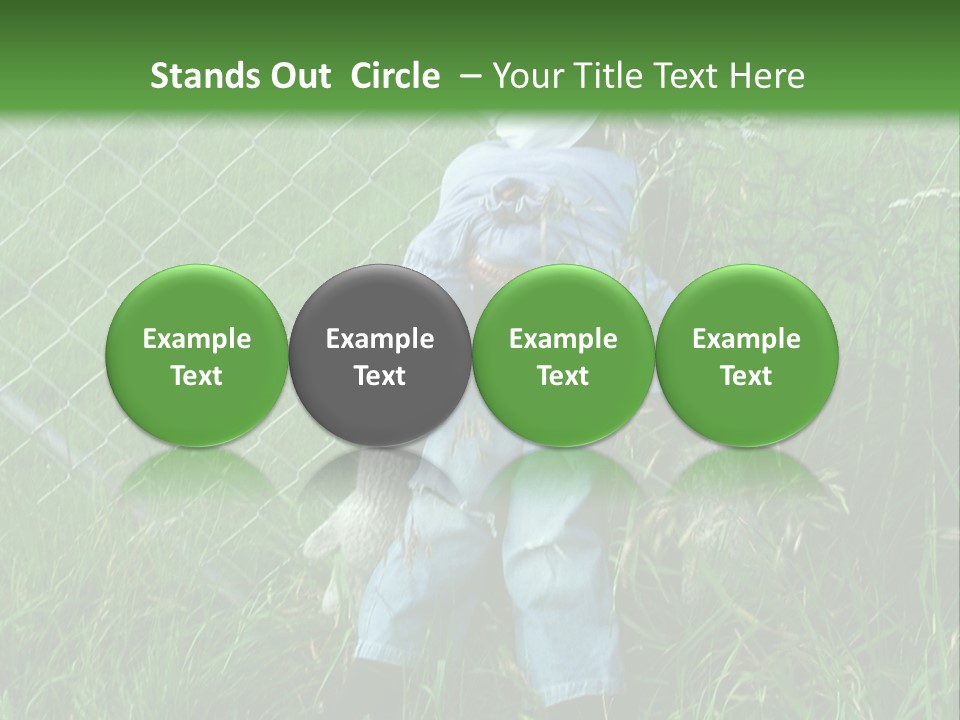 Stands Out Circle – Your Title Text Here

Example Text

Example Text

Example Text

Example Text